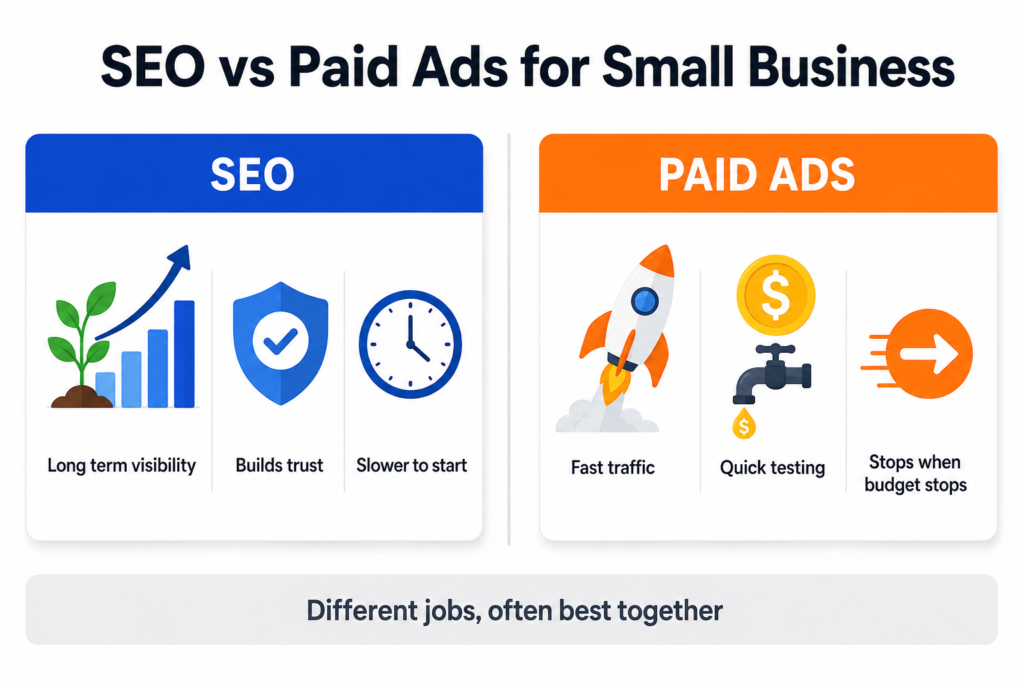 SEO vs Paid Ads for Small Business

SEO

Long term visibility

Builds trust

Slower to start

PAID ADS

Fast traffic

Quick testing

Stops when budget stops

Different jobs, often best together